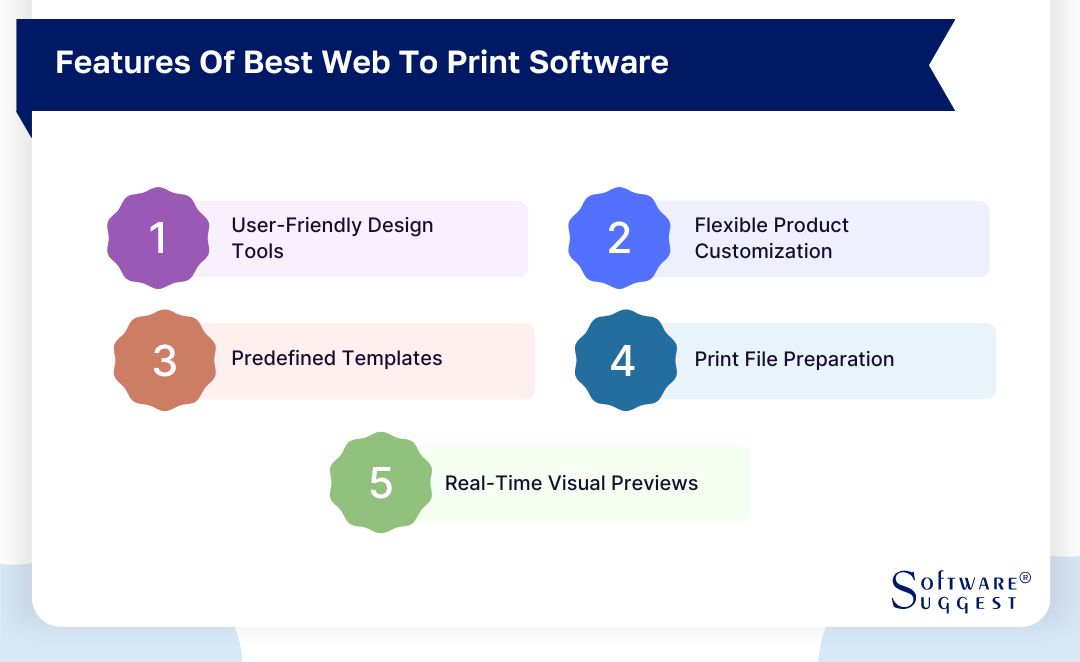 Features Of Best Web To Print Software

1 User-Friendly Design Tools

2 Flexible Product Customization

3 Predefined Templates

4 Print File Preparation

5 Real-Time Visual Previews

SOFTWARE® SUGGEST